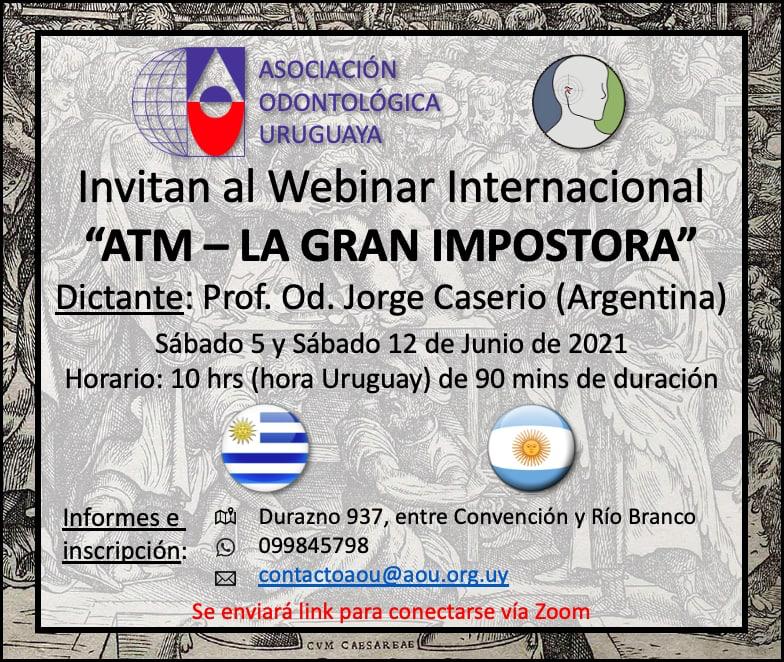 ASOCIACIÓN ODONTOLÓGICA URUGUAYA

Invitan al Webinar Internacional
“ATM – LA GRAN IMPOSTORA”
Dictante: Prof. Od. Jorge Caserio (Argentina)
Sábado 5 y Sábado 12 de Junio de 2021
Horario: 10 hrs (hora Uruguay) de 90 mins de duración

Informes e inscripción:
Durazno 937, entre Convención y Río Branco
099845798
contactoaou@aou.org.uy

Se enviará link para conectarse vía Zoom

CVM CAESAREAE